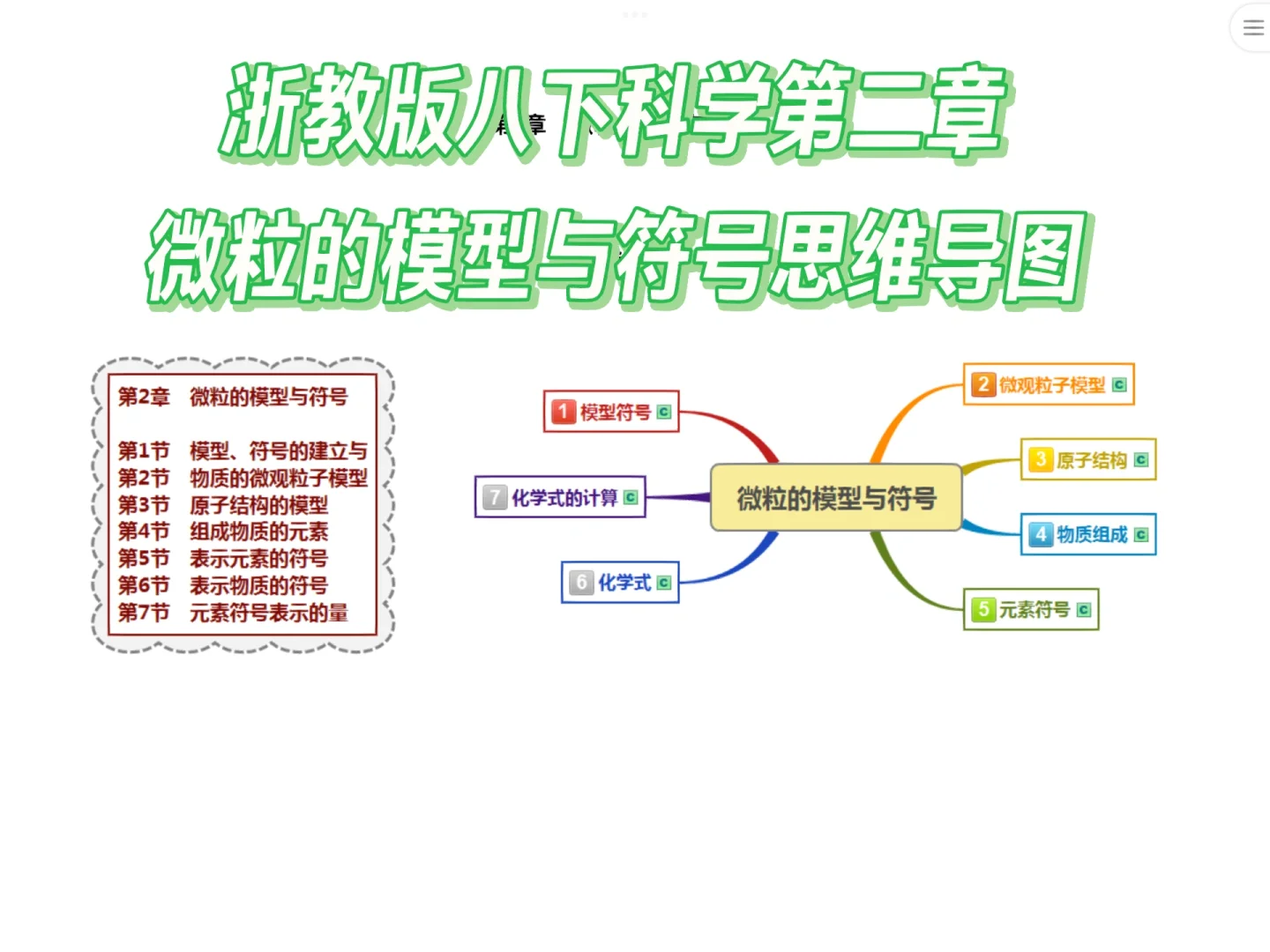 浙教版八下科学第二章

微粒的模型与符号思维导图

第2章　微粒的模型与符号

第1节　模型、符号的建立与
第2节　物质的微观粒子模型
第3节　原子结构的模型
第4节　组成物质的元素
第5节　表示元素的符号
第6节　表示物质的符号
第7节　元素符号表示的量

微粒的模型与符号

1 模型符号

2 微观粒子模型

3 原子结构

4 物质组成

5 元素符号

6 化学式

7 化学式的计算